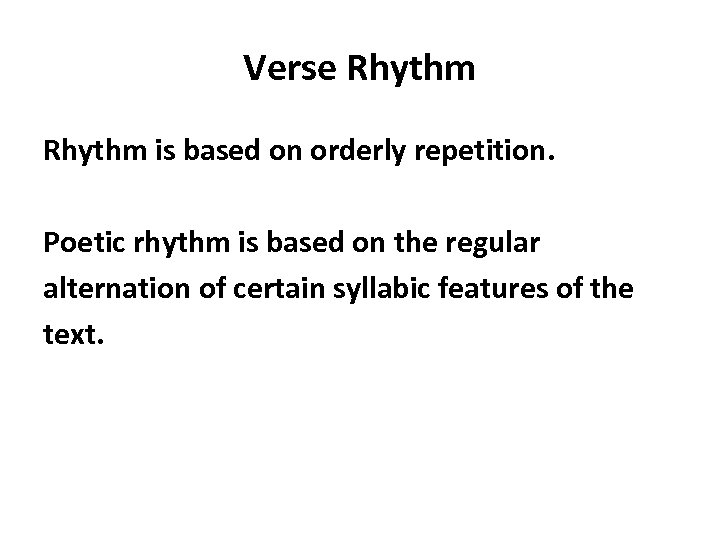 Verse Rhythm

Rhythm is based on orderly repetition.

Poetic rhythm is based on the regular alternation of certain syllabic features of the text.